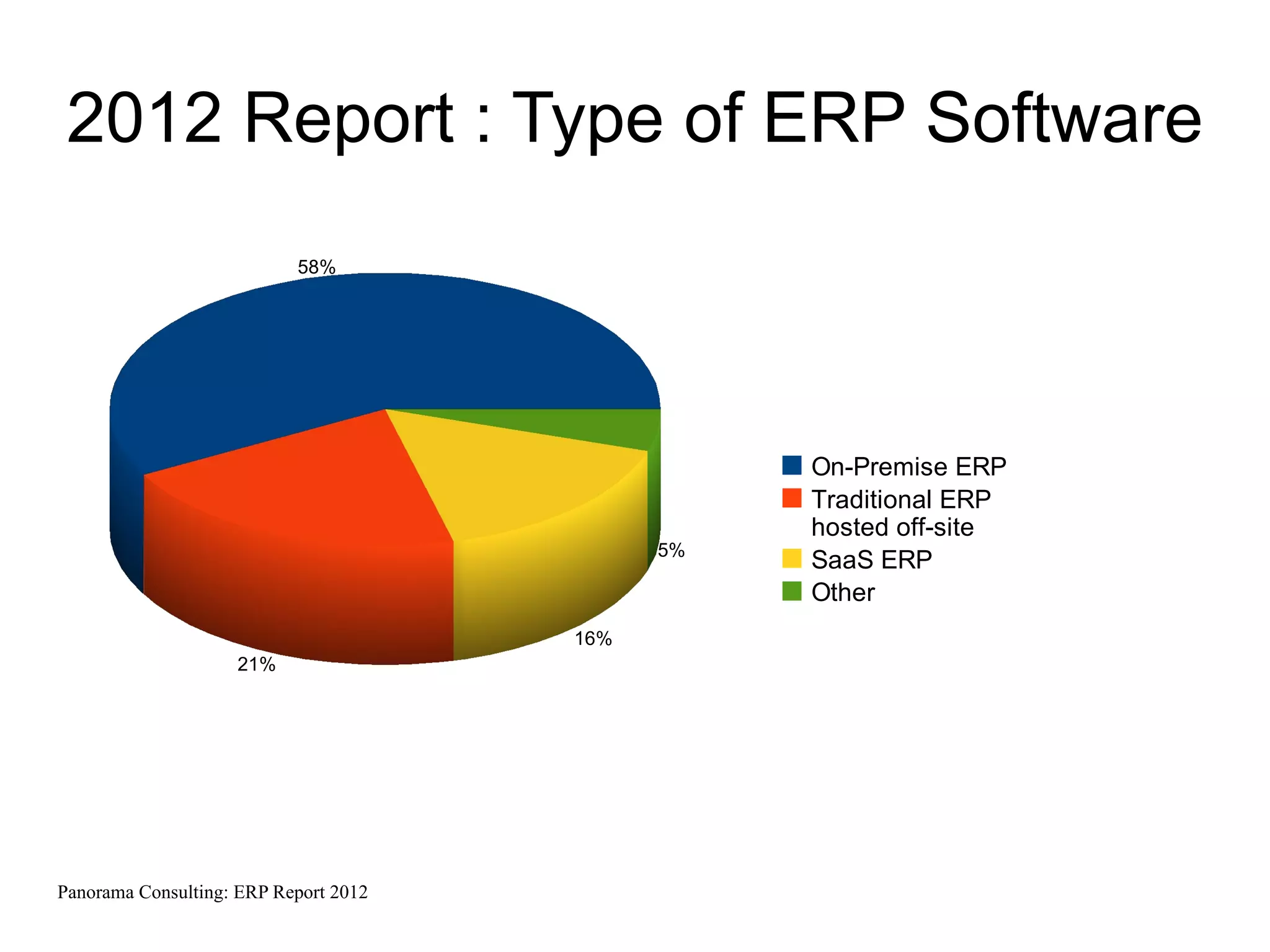 2012 Report : Type of ERP Software

58%

5%

16%

21%

On-Premise ERP
Traditional ERP hosted off-site
SaaS ERP
Other

Panorama Consulting: ERP Report 2012